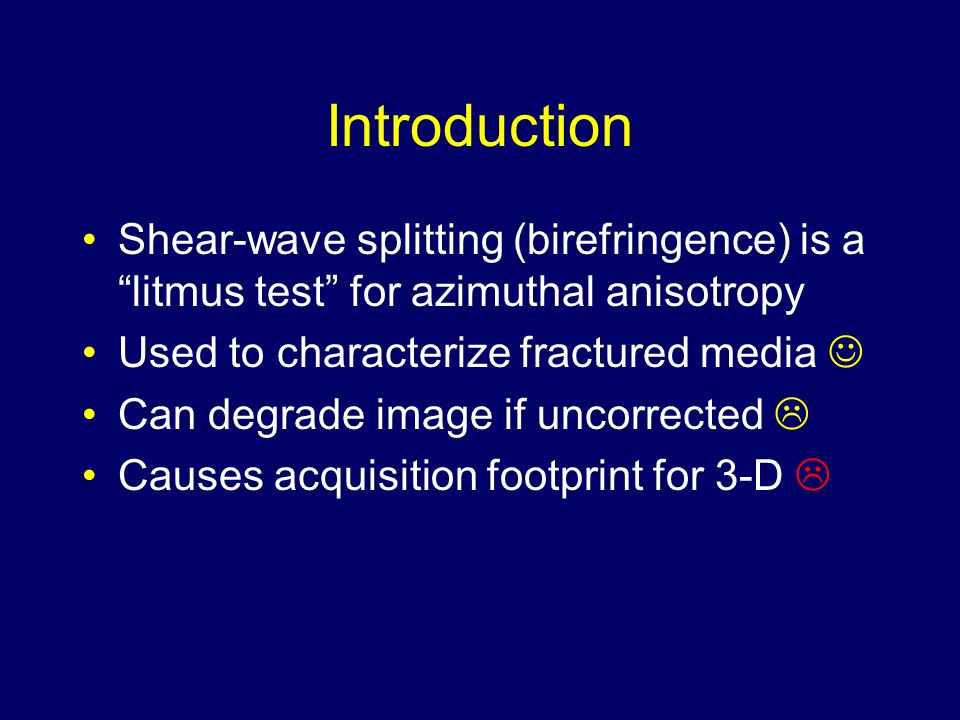 Introduction

• Shear-wave splitting (birefringence) is a “litmus test” for azimuthal anisotropy
• Used to characterize fractured media ☺
• Can degrade image if uncorrected ☹
• Causes acquisition footprint for 3-D ☹